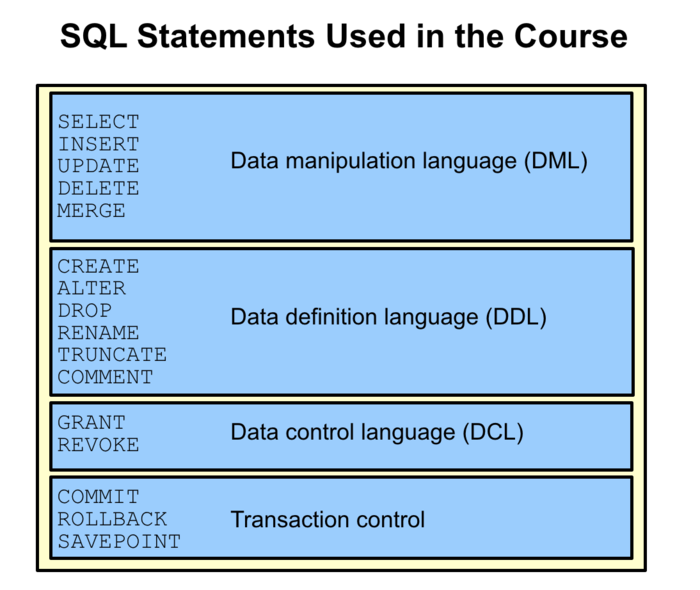 SQL Statements Used in the Course

SELECT
INSERT
UPDATE
DELETE
MERGE

Data manipulation language (DML)

CREATE
ALTER
DROP
RENAME
TRUNCATE
COMMENT

Data definition language (DDL)

GRANT
REVOKE

Data control language (DCL)

COMMIT
ROLLBACK
SAVEPOINT

Transaction control